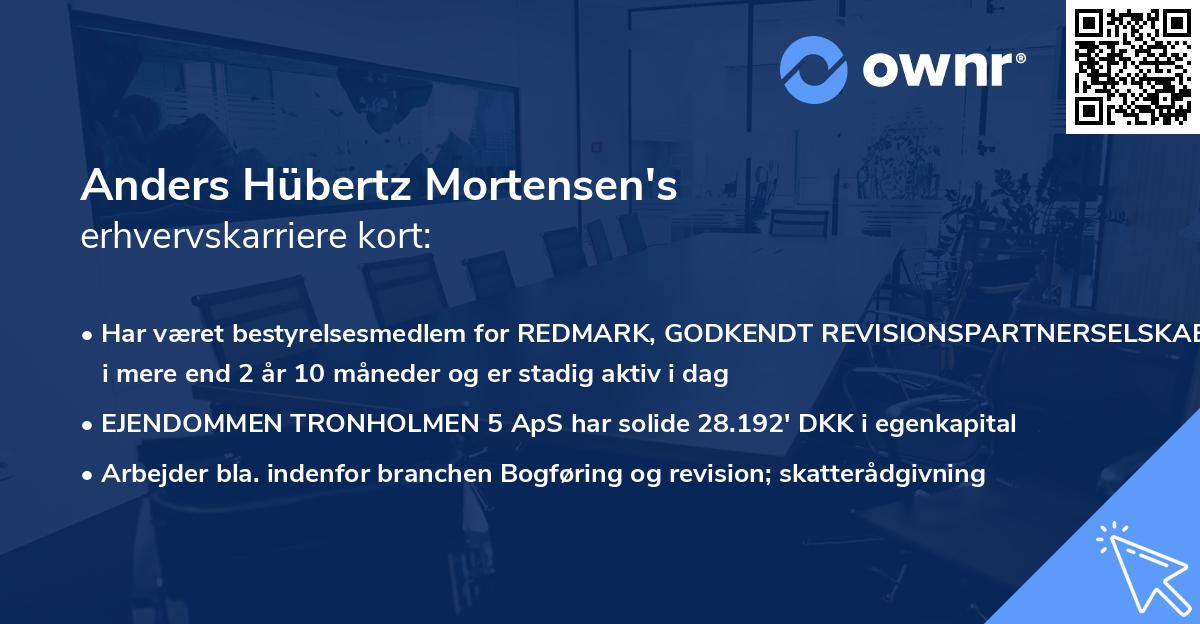 ownr®

Anders Hübertz Mortensen's
erhvervskarriere kort:

• Har været bestyrelsesmedlem for REDMARK, GODKENDT REVISIONSPARTNERSELSKAB i mere end 2 år 10 måneder og er stadig aktiv i dag

• EJENDOMMEN TRONHOLMEN 5 ApS har solide 28.192' DKK i egenkapital

• Arbejder bla. indenfor branchen Bogføring og revision; skatterådgivning